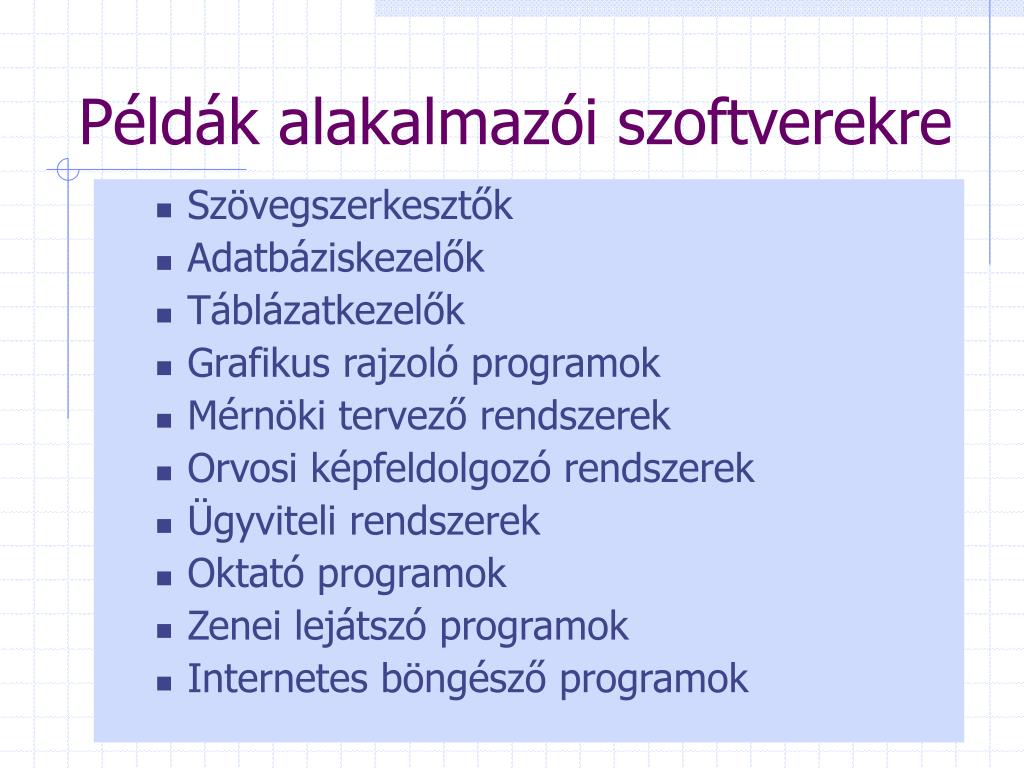 Példák alakalmazói szoftverekre

- Szövegszerkesztők
- Adatbáziskezelők
- Táblázatkezelők
- Grafikus rajzoló programok
- Mérnöki tervező rendszerek
- Orvosi képfeldolgozó rendszerek
- Ügyviteli rendszerek
- Oktató programok
- Zenei lejátszó programok
- Internetes böngésző programok